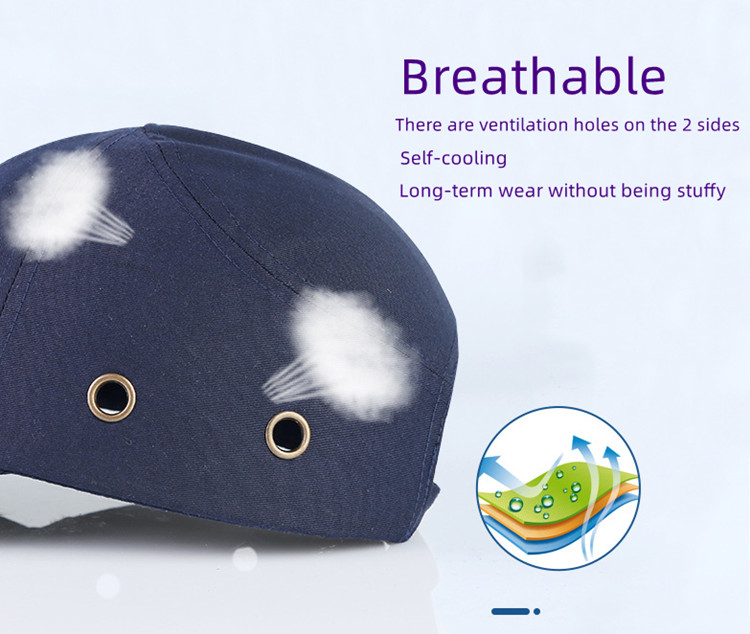 Breathable

There are ventilation holes on the 2 sides

Self-cooling

Long-term wear without being stuffy